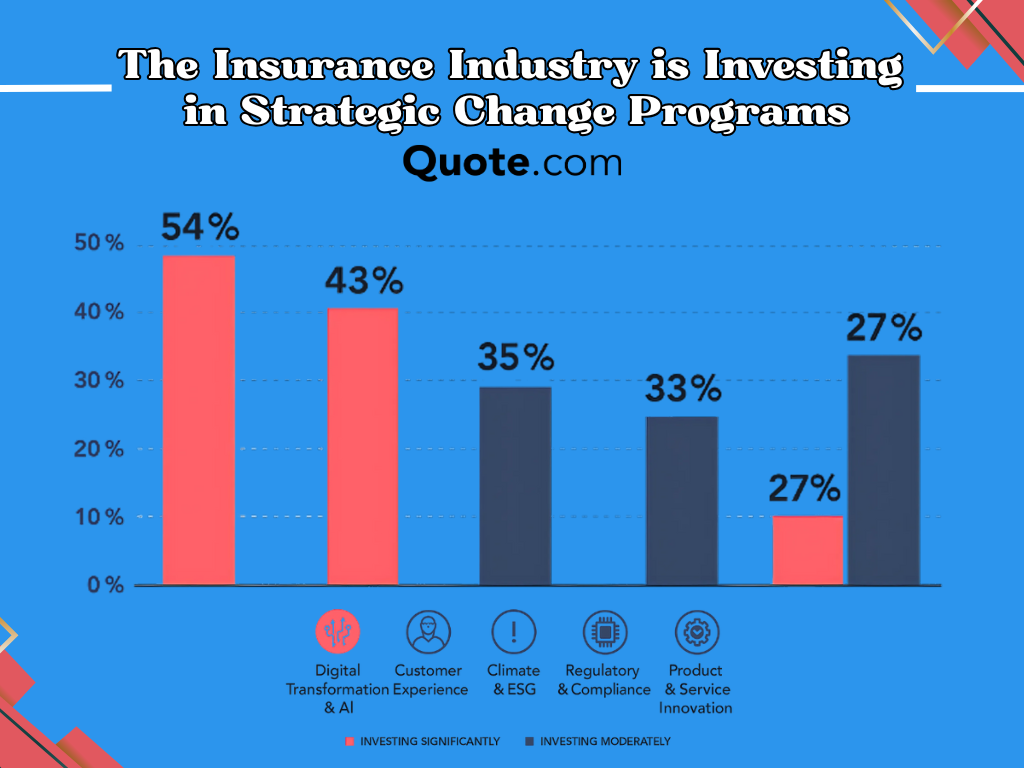 The Insurance Industry is Investing in Strategic Change Programs

Quote.com

50 %
40 %
30 %
20 %
10 %
0 %

54%
43%
35%
33%
27%
27%

Digital Transformation & AI
Customer Experience
Climate & ESG
Regulatory & Compliance
Product & Service Innovation

INVESTING SIGNIFICANTLY
INVESTING MODERATELY